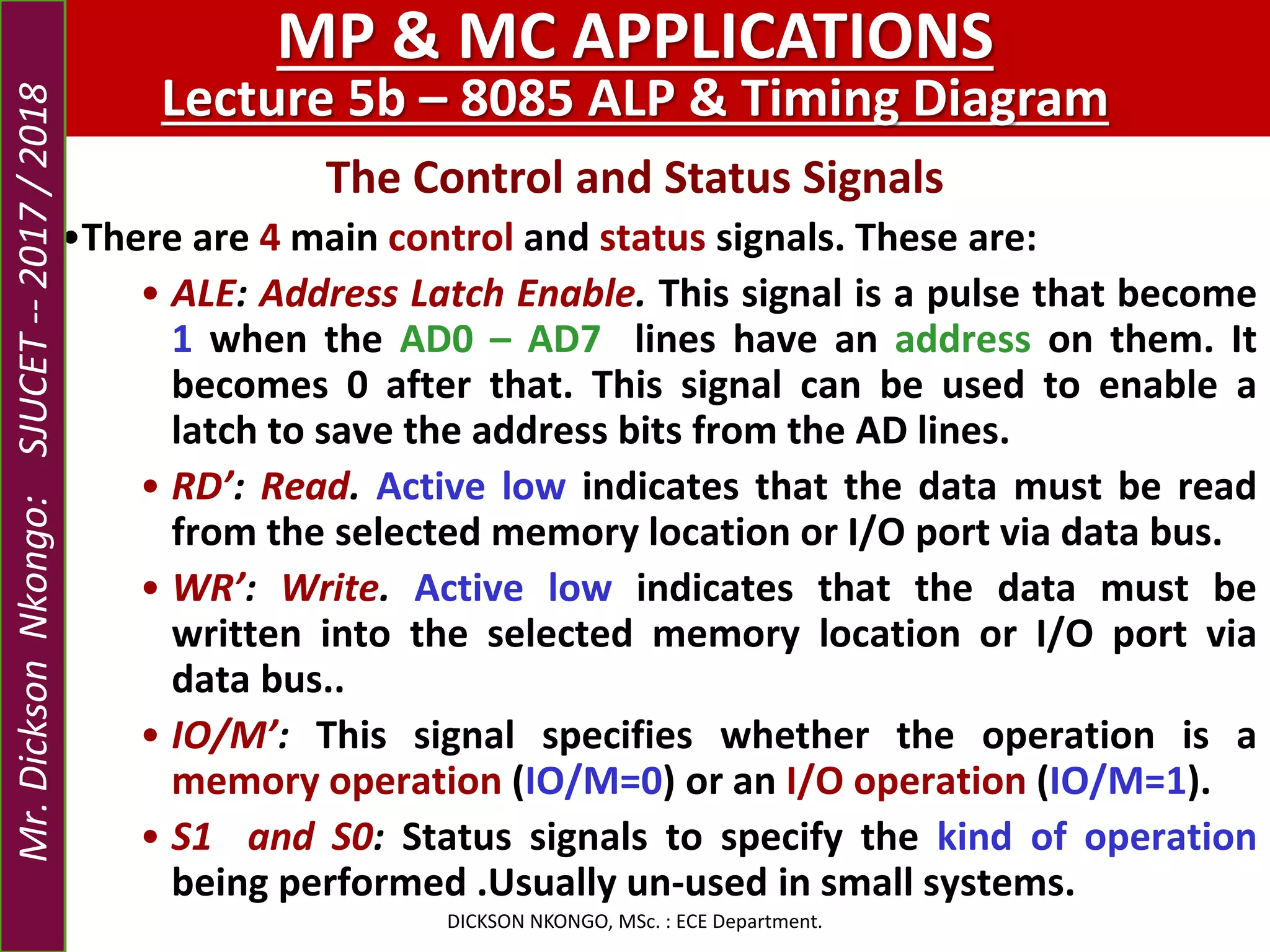 Mr. Dickson Nkongo: SJUCET -- 2017 / 2018

MP & MC APPLICATIONS
Lecture 5b – 8085 ALP & Timing Diagram

The Control and Status Signals

•There are 4 main control and status signals. These are:

• ALE: Address Latch Enable. This signal is a pulse that become 1 when the AD0 – AD7 lines have an address on them. It becomes 0 after that. This signal can be used to enable a latch to save the address bits from the AD lines.

• RD’: Read. Active low indicates that the data must be read from the selected memory location or I/O port via data bus.

• WR’: Write. Active low indicates that the data must be written into the selected memory location or I/O port via data bus..

• IO/M’: This signal specifies whether the operation is a memory operation (IO/M=0) or an I/O operation (IO/M=1).

• S1 and S0: Status signals to specify the kind of operation being performed .Usually un-used in small systems.

DICKSON NKONGO, MSc. : ECE Department.